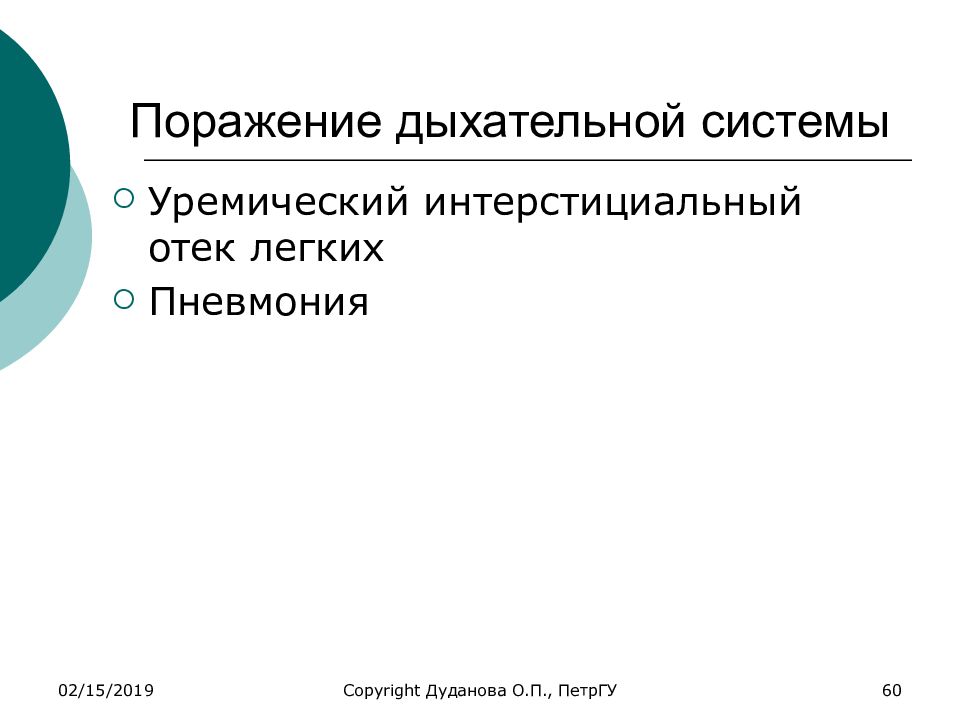 Поражение дыхательной системы

Уремический интерстициальный отек легких

Пневмония

02/15/2019

Copyright Дуданова О.П., ПетрГУ

60